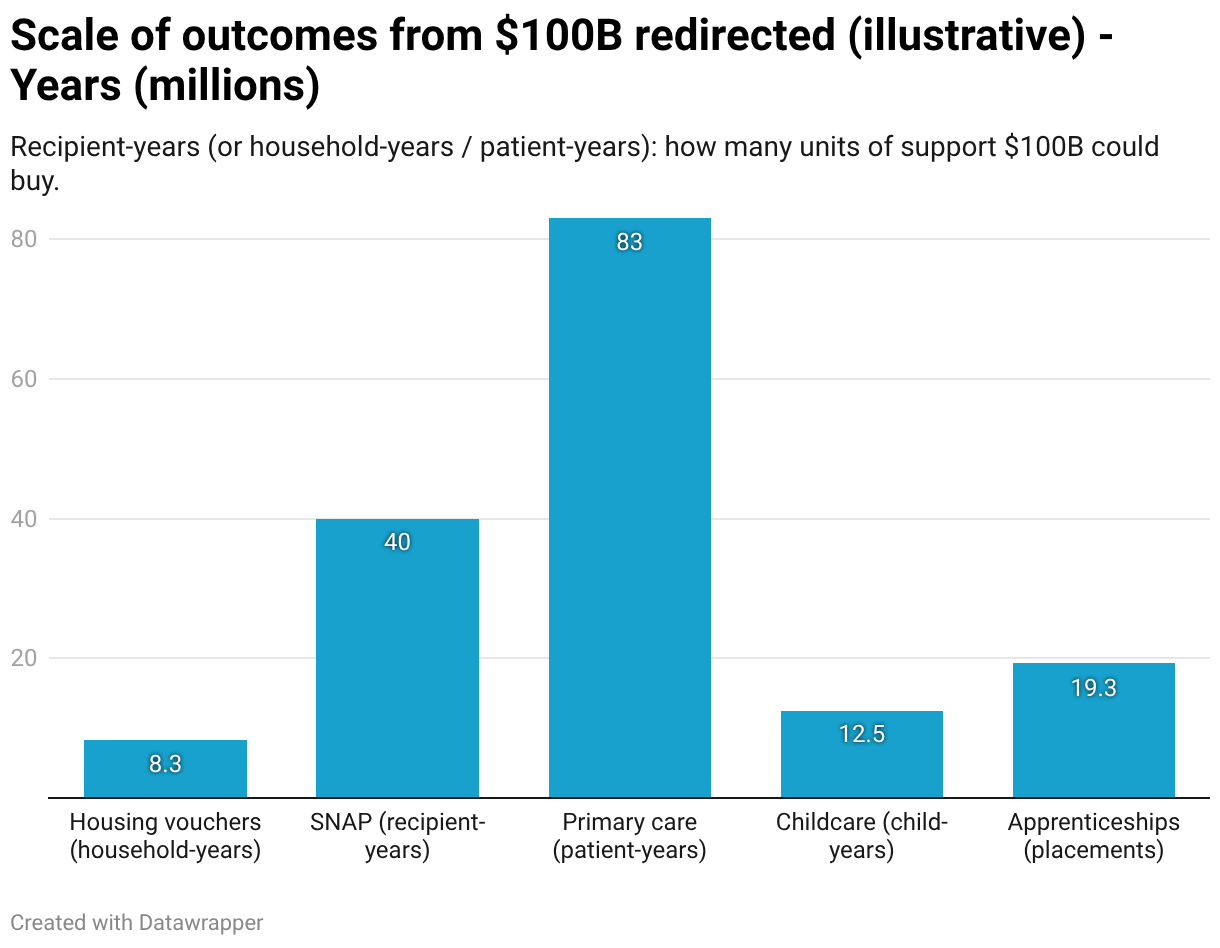 Scale of outcomes from \$100B redirected (illustrative) - Years (millions)

Recipient-years (or household-years / patient-years): how many units of support \$100B could buy.

80
60
40
20

8.3
40
83
12.5
19.3

Housing vouchers (household-years)
SNAP (recipient-years)
Primary care (patient-years)
Childcare (child-years)
Apprenticeships (placements)

Created with Datawrapper